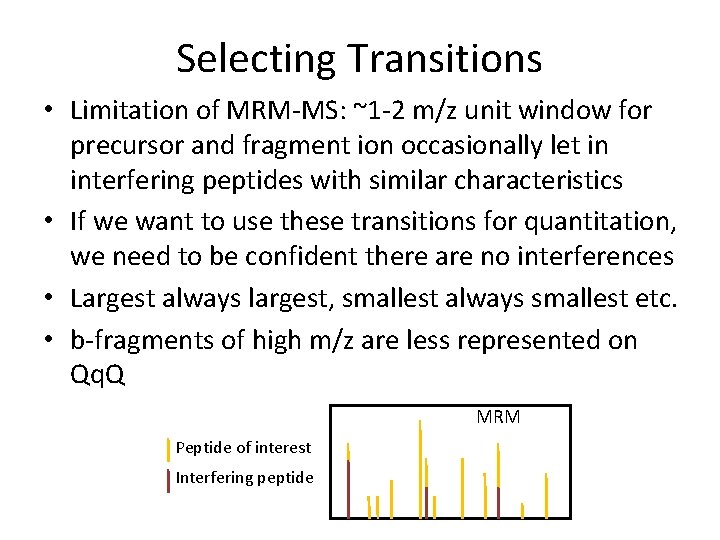 Selecting Transitions

• Limitation of MRM-MS: ~1-2 m/z unit window for precursor and fragment ion occasionally let in interfering peptides with similar characteristics

• If we want to use these transitions for quantitation, we need to be confident there are no interferences

• Largest always largest, smallest always smallest etc.

• b-fragments of high m/z are less represented on QqQ

Peptide of interest
Interfering peptide

MRM